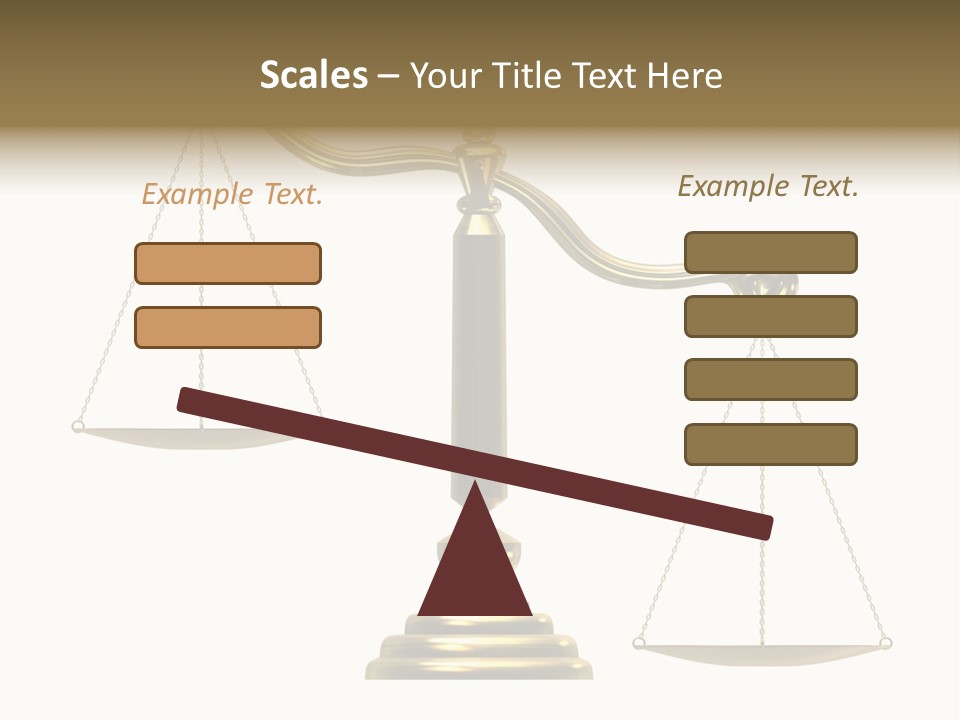 Scales – Your Title Text Here

Example Text.

Example Text.